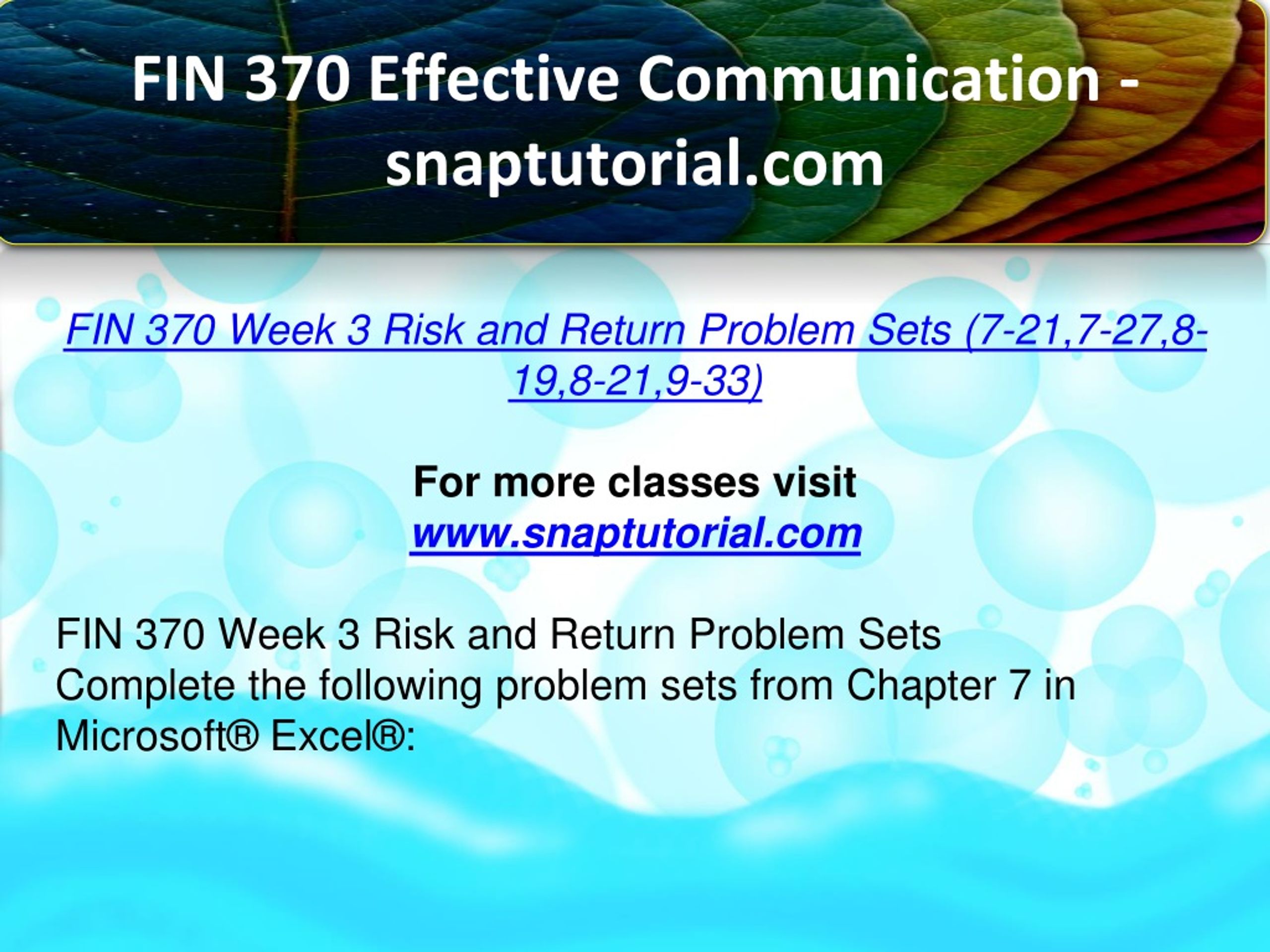 FIN 370 Effective Communication - snaptutorial.com

FIN 370 Week 3 Risk and Return Problem Sets (7-21,7-27,8-19,8-21,9-33)

For more classes visit
www.snaptutorial.com

FIN 370 Week 3 Risk and Return Problem Sets
Complete the following problem sets from Chapter 7 in Microsoft® Excel®: